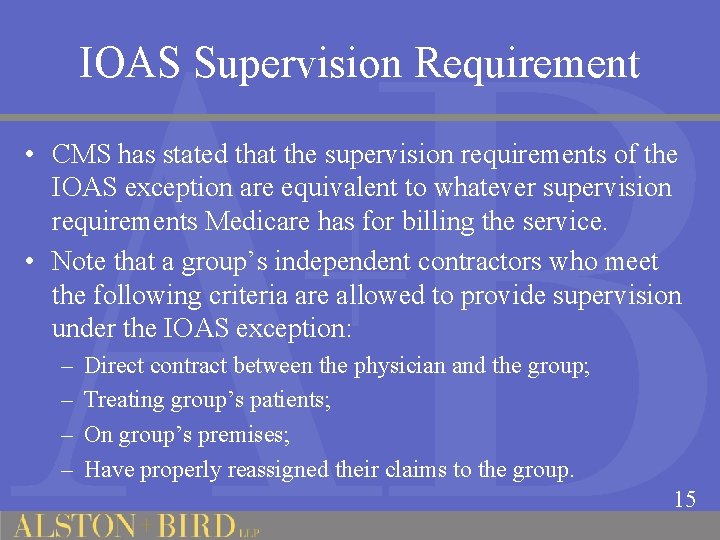 IOAS Supervision Requirement

• CMS has stated that the supervision requirements of the IOAS exception are equivalent to whatever supervision requirements Medicare has for billing the service.

• Note that a group's independent contractors who meet the following criteria are allowed to provide supervision under the IOAS exception:

– Direct contract between the physician and the group;

– Treating group's patients;

– On group's premises;

– Have properly reassigned their claims to the group.

15

ALSTON + BIRD LLP